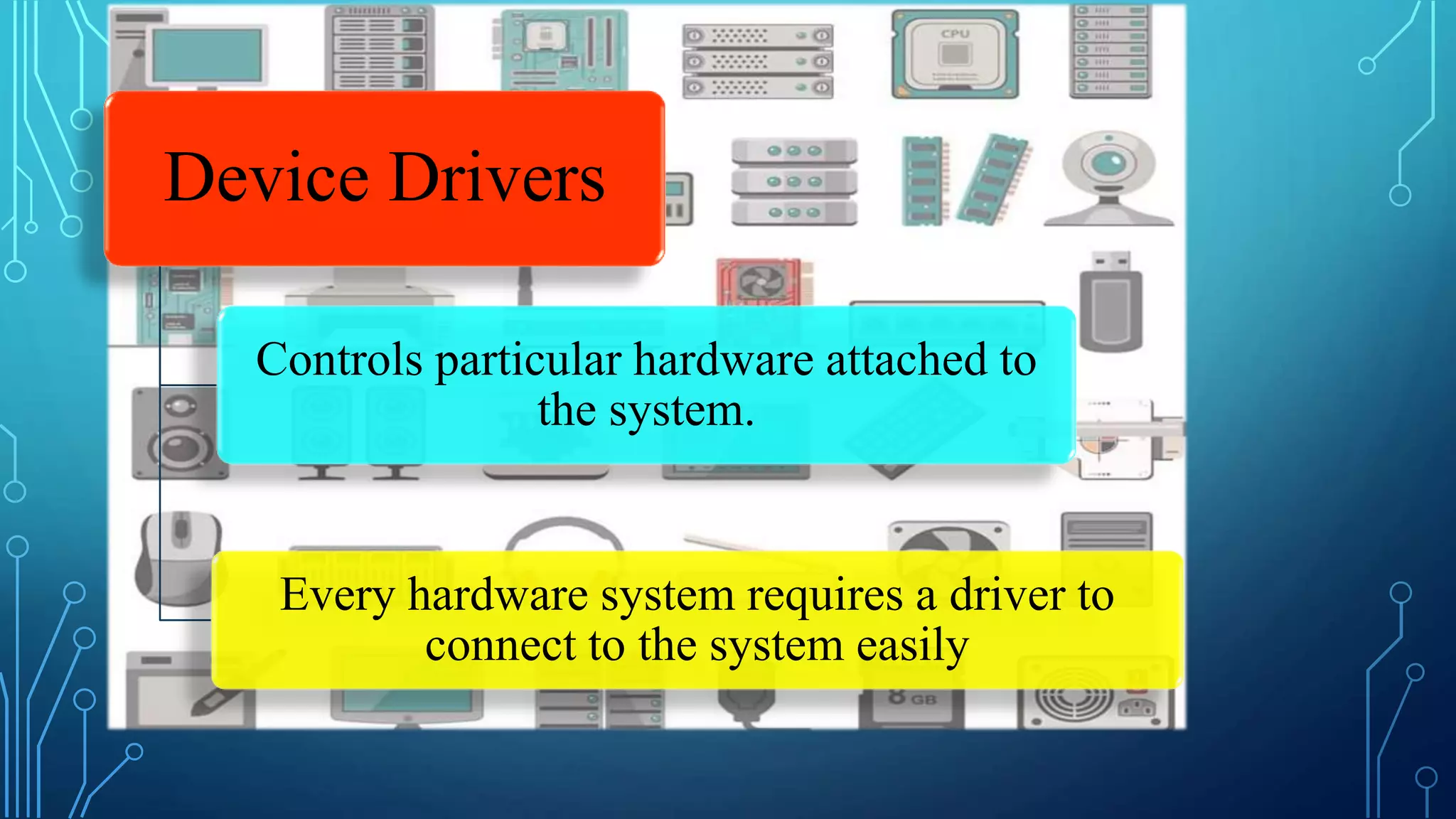 CPU

Device Drivers

Controls particular hardware attached to the system.

Every hardware system requires a driver to connect to the system easily

8 GB